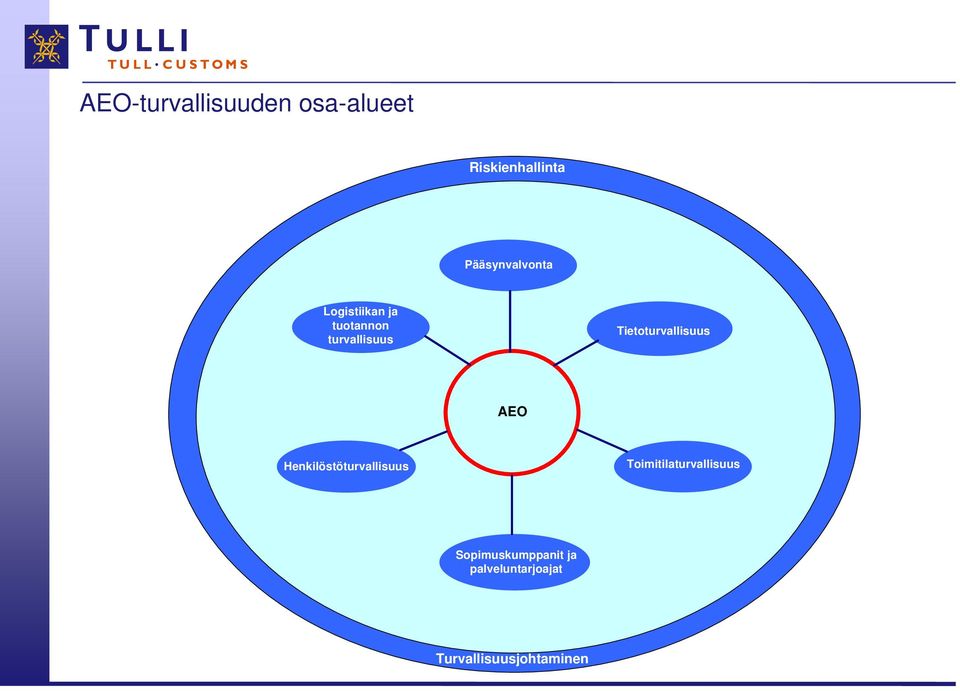 TULLI
TULL·CUSTOMS

AEO-turvallisuuden osa-alueet

Riskienhallinta

Pääsynvalvonta

Logistiikan ja tuotannon turvallisuus

Tietoturvallisuus

AEO

Henkilöstöturvallisuus

Toimitilaturvallisuus

Sopimuskumppanit ja palveluntarjoajat

Turvallisuusjohtaminen